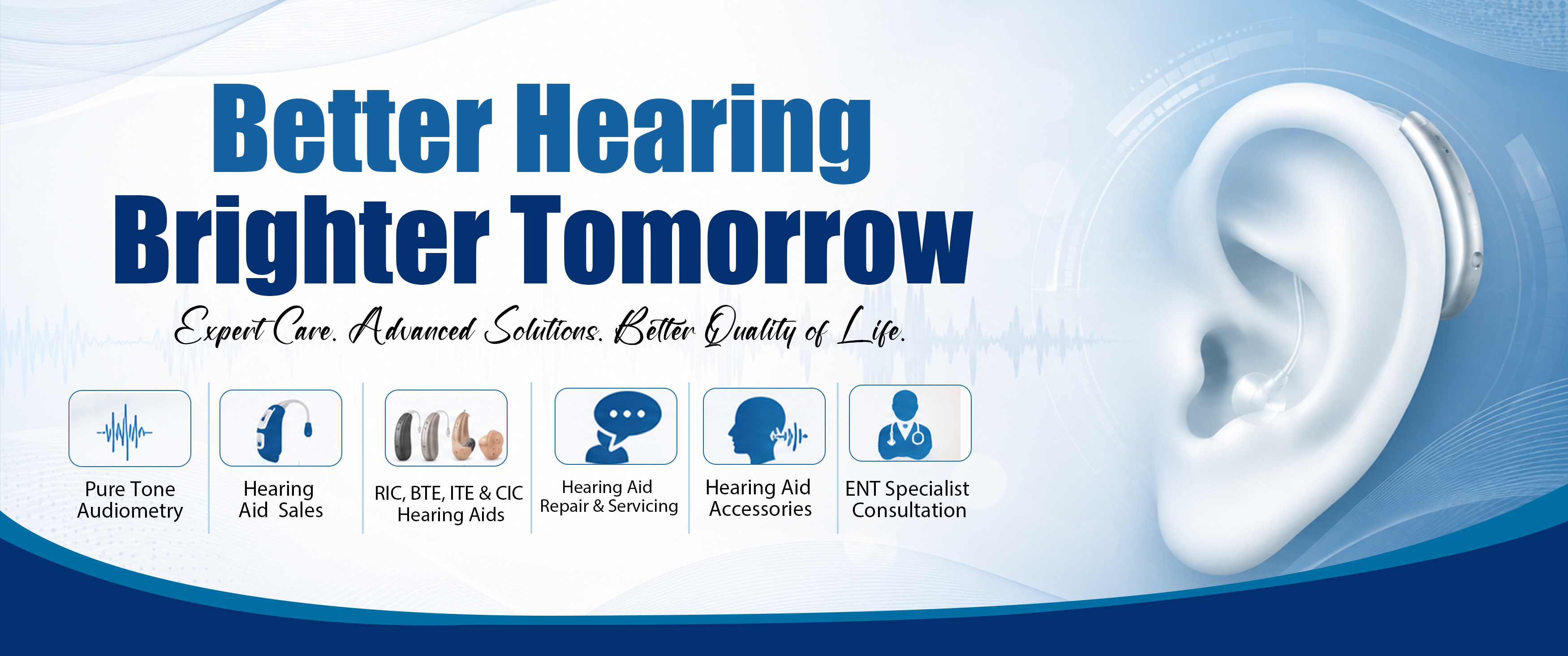 Better Hearing
Brighter Tomorrow

Expert Care. Advanced Solutions. Better Quality of Life.

Pure Tone Audiometry

Hearing Aid Sales

RIC, BTE, ITE & CIC Hearing Aids

Hearing Aid Repair & Servicing

Hearing Aid Accessories

ENT Specialist Consultation